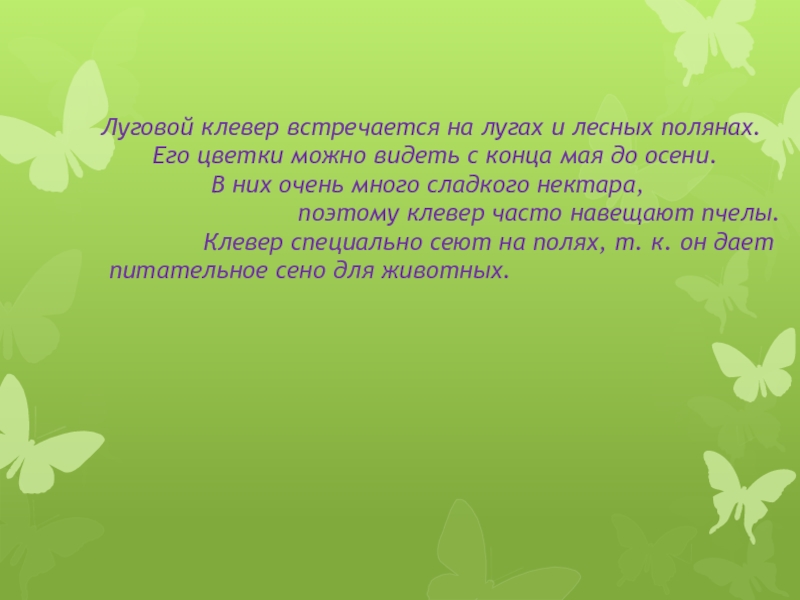 Луговой клевер встречается на лугах и лесных полянах. Его цветки можно видеть с конца мая до осени. В них очень много сладкого нектара, поэтому клевер часто навещают пчелы. Клевер специально сеют на полях, т. к. он дает питательное сено для животных.